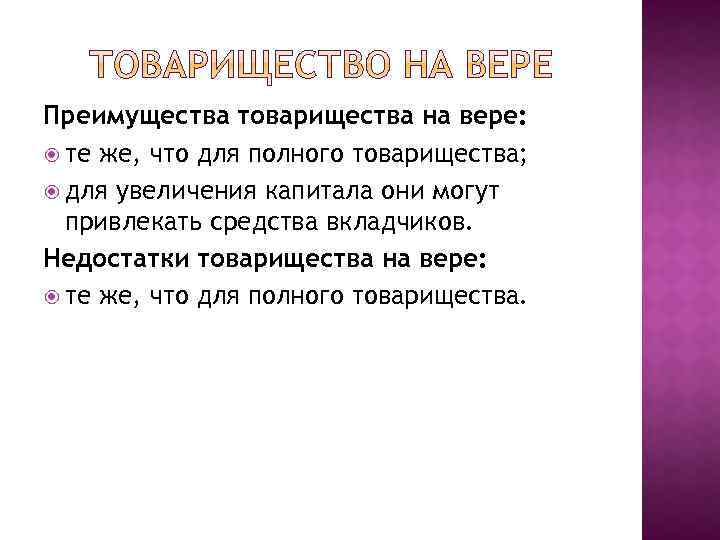 ТОВАРИЩЕСТВО НА ВЕРЕ

Преимущества товарищества на вере:

те же, что для полного товарищества;

для увеличения капитала они могут привлекать средства вкладчиков.

Недостатки товарищества на вере:

те же, что для полного товарищества.